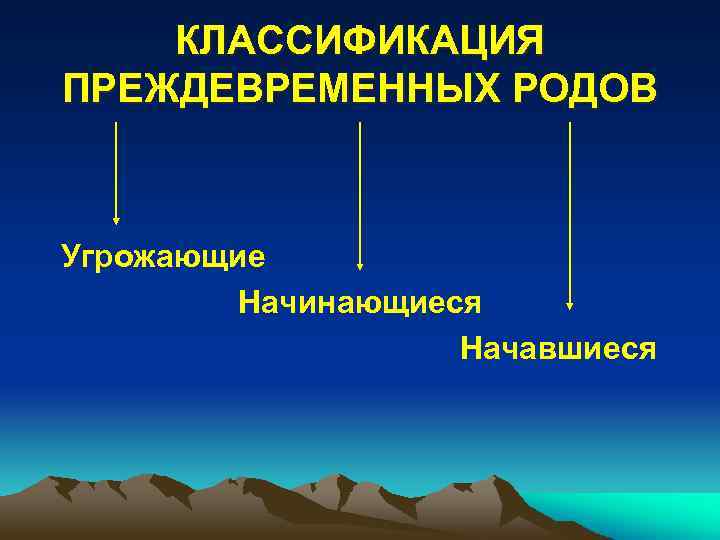 КЛАССИФИКАЦИЯ ПРЕЖДЕВРЕМЕННЫХ РОДОВ

Угрожающие

Начинающиеся

Начавшиеся